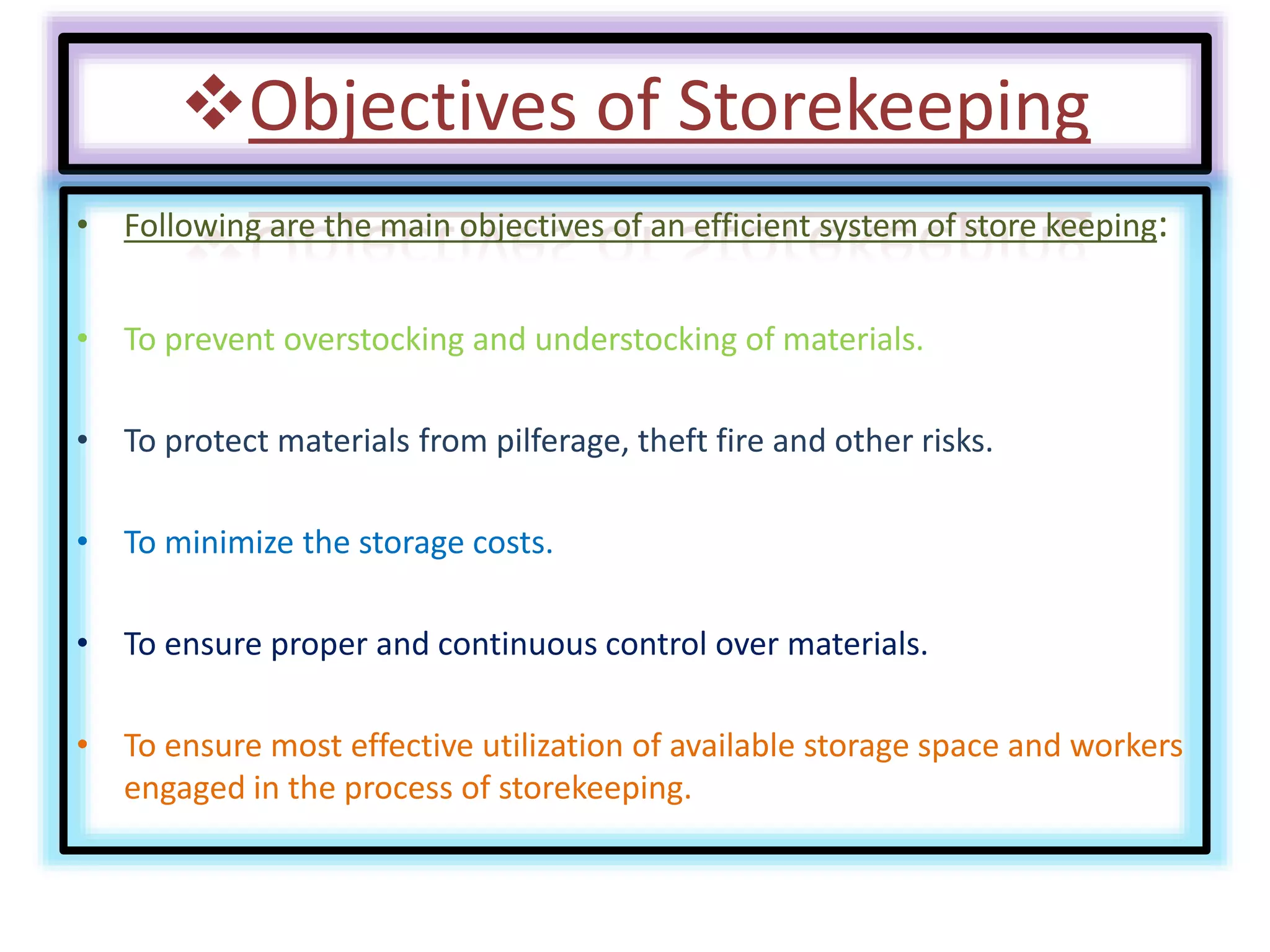 ❖Objectives of Storekeeping

• Following are the main objectives of an efficient system of store keeping:

• To prevent overstocking and understocking of materials.

• To protect materials from pilferage, theft fire and other risks.

• To minimize the storage costs.

• To ensure proper and continuous control over materials.

• To ensure most effective utilization of available storage space and workers engaged in the process of storekeeping.